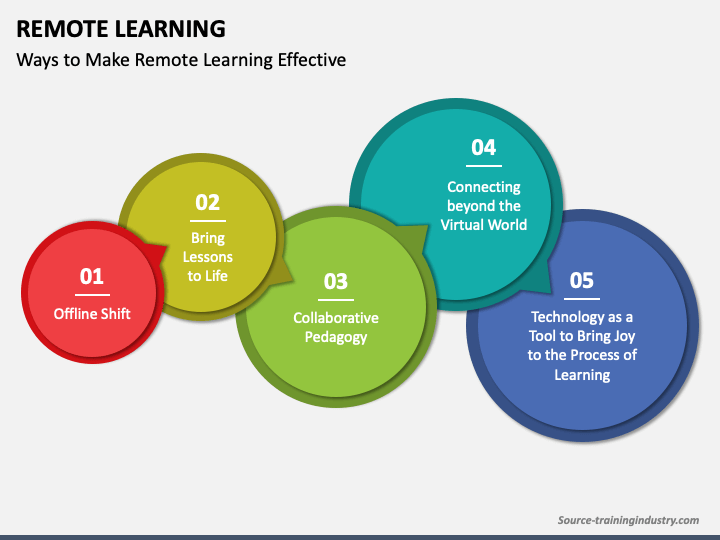 REMOTE LEARNING

Ways to Make Remote Learning Effective

01

Offline Shift

02

Bring Lessons to Life

03

Collaborative Pedagogy

04

Connecting beyond the Virtual World

05

Technology as a Tool to Bring Joy to the Process of Learning

Source-trainingindustry.com